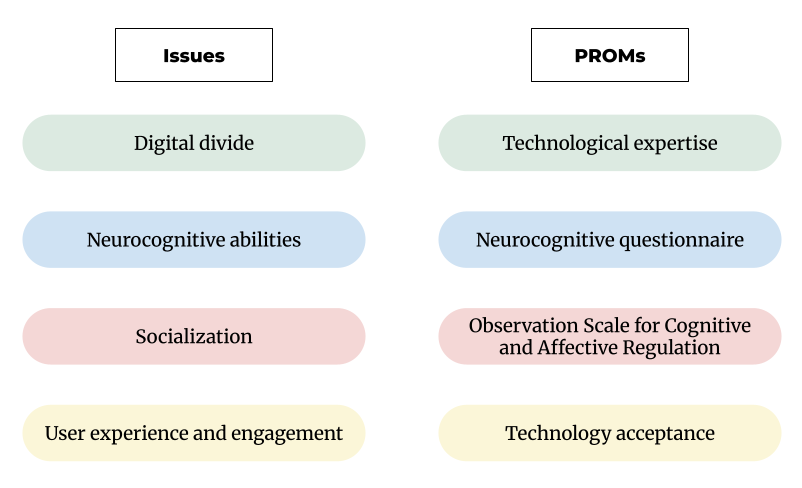 Issues

Digital divide

Neurocognitive abilities

Socialization

User experience and engagement

PROMs

Technological expertise

Neurocognitive questionnaire

Observation Scale for Cognitive and Affective Regulation

Technology acceptance